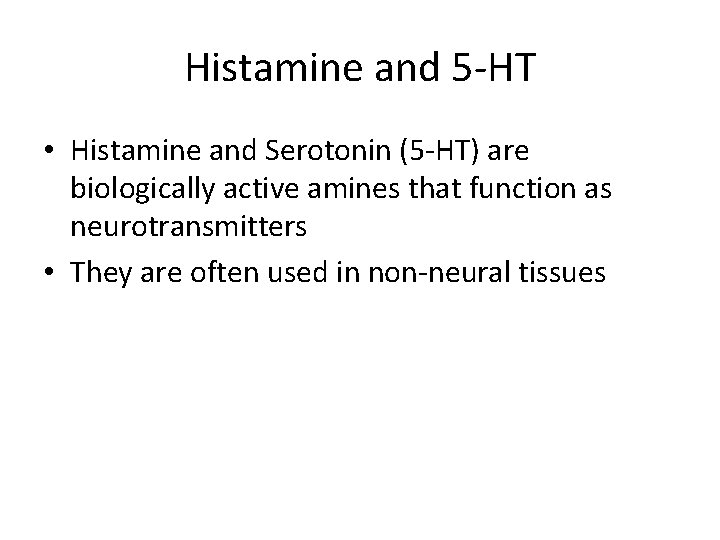 Histamine and 5-HT

• Histamine and Serotonin (5-HT) are biologically active amines that function as neurotransmitters
• They are often used in non-neural tissues